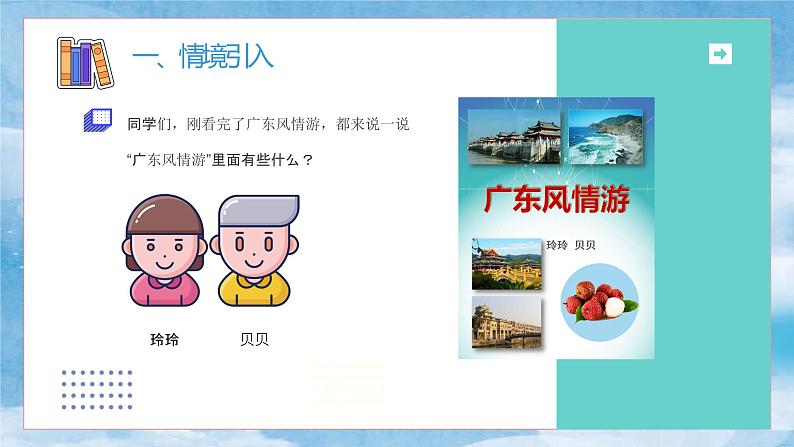 一、情境引入

同学们，刚看完了广东风情游，都来说一说“广东风情游”里面有些什么？

玲玲　贝贝

广东风情游

玲玲　贝贝